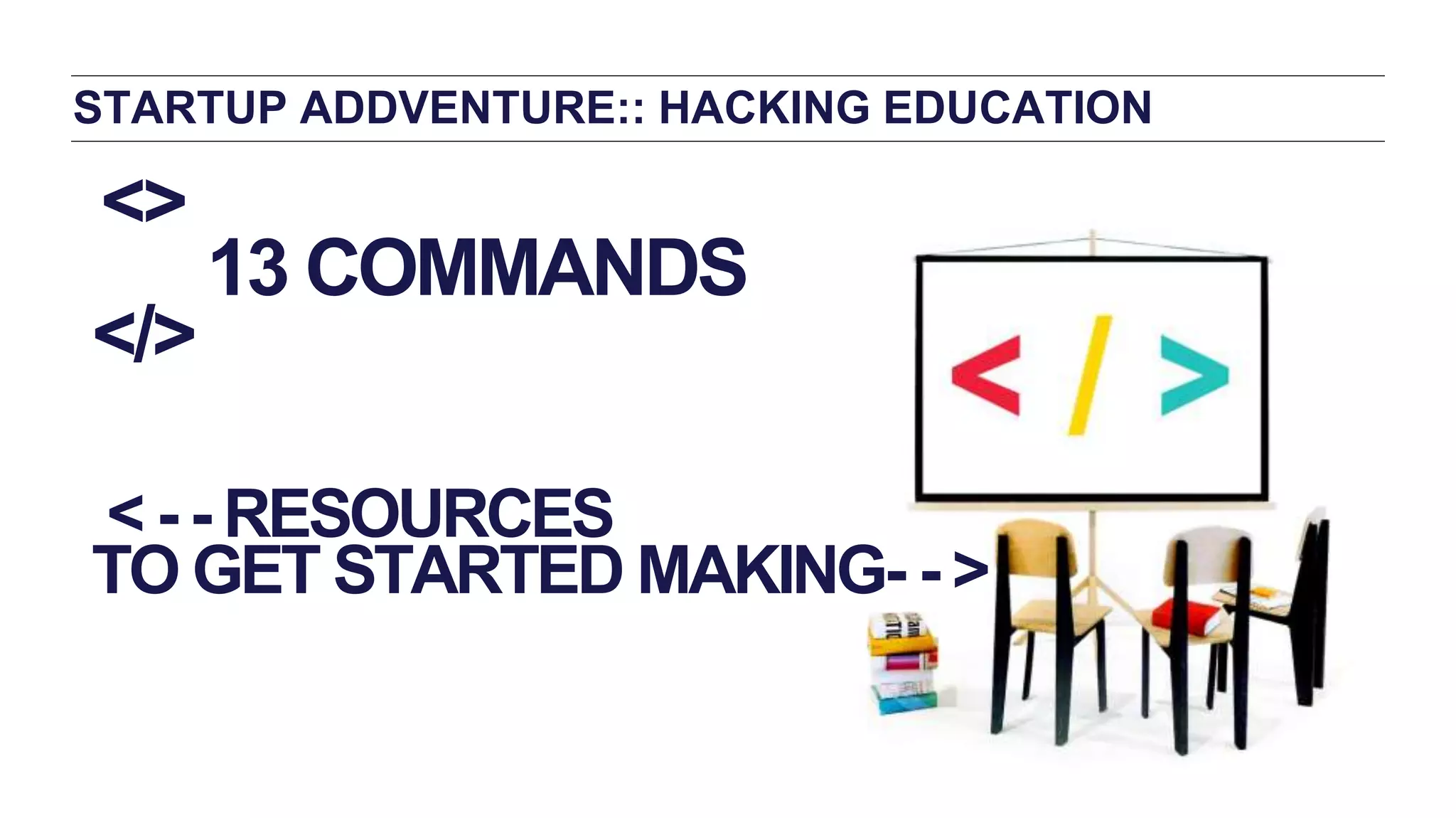 STARTUP ADDVENTURE:: HACKING EDUCATION

<>

13 COMMANDS

</>

< - - RESOURCES
TO GET STARTED MAKING- - >

< / >